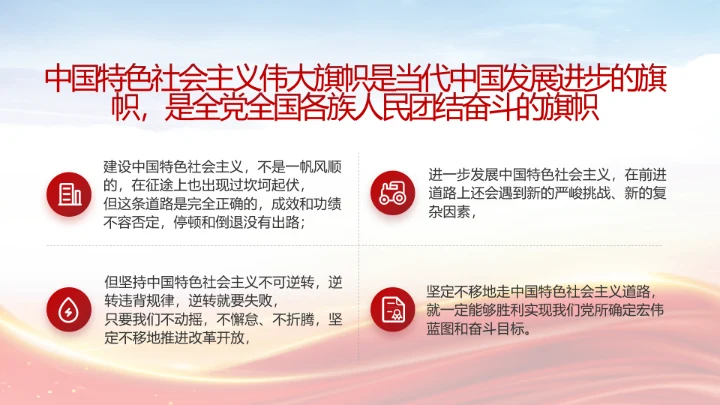 中国特色社会主义伟大旗帜是当代中国发展进步的旗帜，是全党全国各族人民团结奋斗的旗帜

建设中国特色社会主义，不是一帆风顺的，在征途上也出现过坎坷起伏，但这条道路是完全正确的，成效和功绩不容否定，停顿和倒退没有出路；

进一步发展中国特色社会主义，在前进道路上还会遇到新的严峻挑战、新的复杂因素，

但坚持中国特色社会主义不可逆转，逆转违背规律，逆转就要失败，只要我们不动摇，不懈怠、不折腾，坚定不移地推进改革开放，

坚定不移地走中国特色社会主义道路，就一定能够胜利实现我们党所确定宏伟蓝图和奋斗目标。